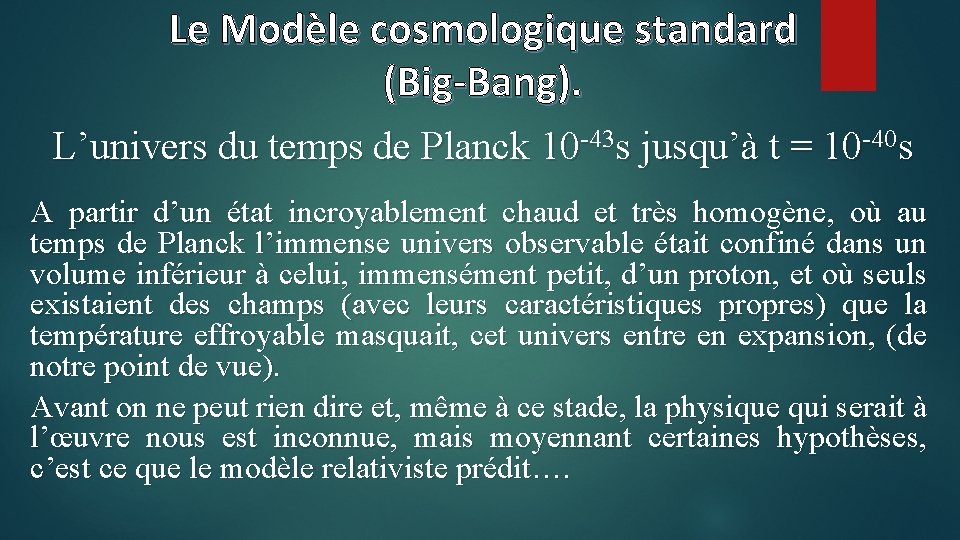 Le Modèle cosmologique standard (Big-Bang).

L’univers du temps de Planck $10^{-43}$s jusqu’à t = $10^{-40}$s

A partir d’un état incroyablement chaud et très homogène, où au temps de Planck l’immense univers observable était confiné dans un volume inférieur à celui, immensément petit, d’un proton, et où seuls existaient des champs (avec leurs caractéristiques propres) que la température effroyable masquait, cet univers entre en expansion, (de notre point de vue).

Avant on ne peut rien dire et, même à ce stade, la physique qui serait à l’œuvre nous est inconnue, mais moyennant certaines hypothèses, c’est ce que le modèle relativiste prédit….